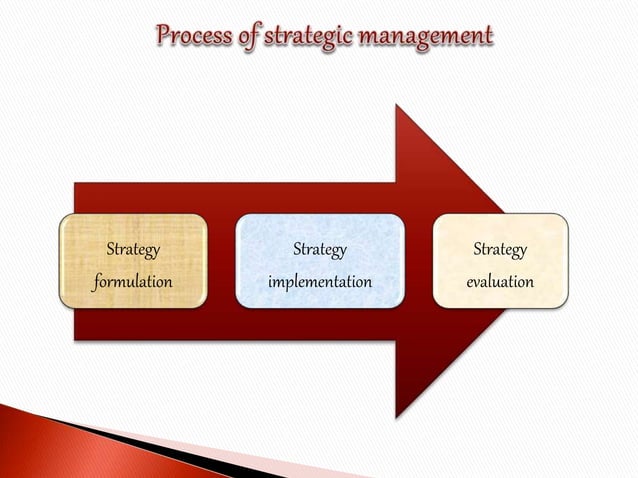 Process of strategic management

Strategy formulation

Strategy implementation

Strategy evaluation